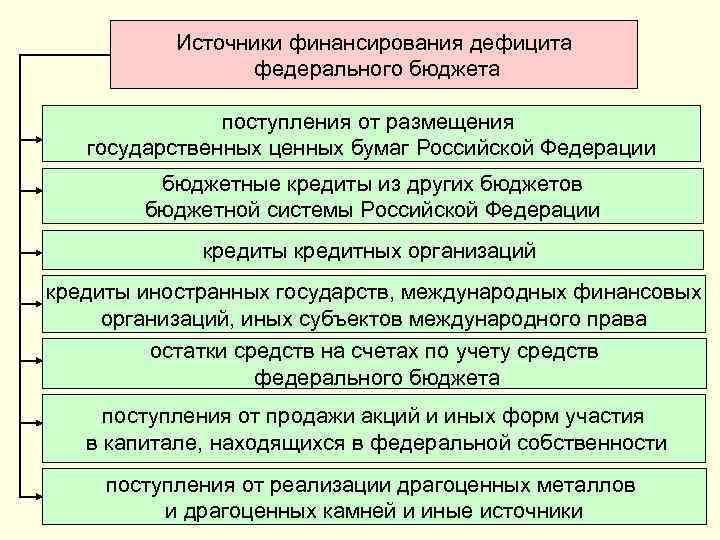 Источники финансирования дефицита федерального бюджета

поступления от размещения государственных ценных бумаг Российской Федерации

бюджетные кредиты из других бюджетов бюджетной системы Российской Федерации

кредиты кредитных организаций

кредиты иностранных государств, международных финансовых организаций, иных субъектов международного права

остатки средств на счетах по учету средств федерального бюджета

поступления от продажи акций и иных форм участия в капитале, находящихся в федеральной собственности

поступления от реализации драгоценных металлов и драгоценных камней и иные источники